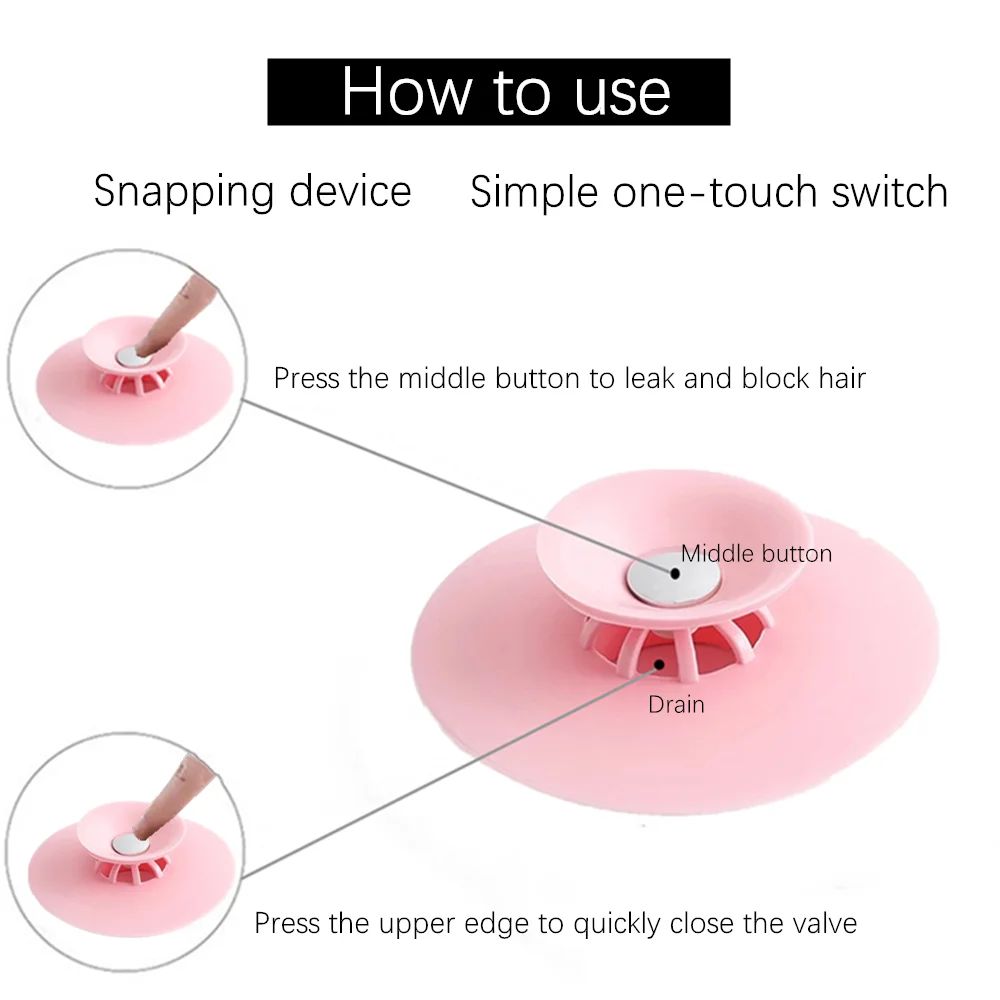 How to use

Snapping device Simple one-touch switch

Press the middle button to leak and block hair

Middle button

Drain

Press the upper edge to quickly close the valve